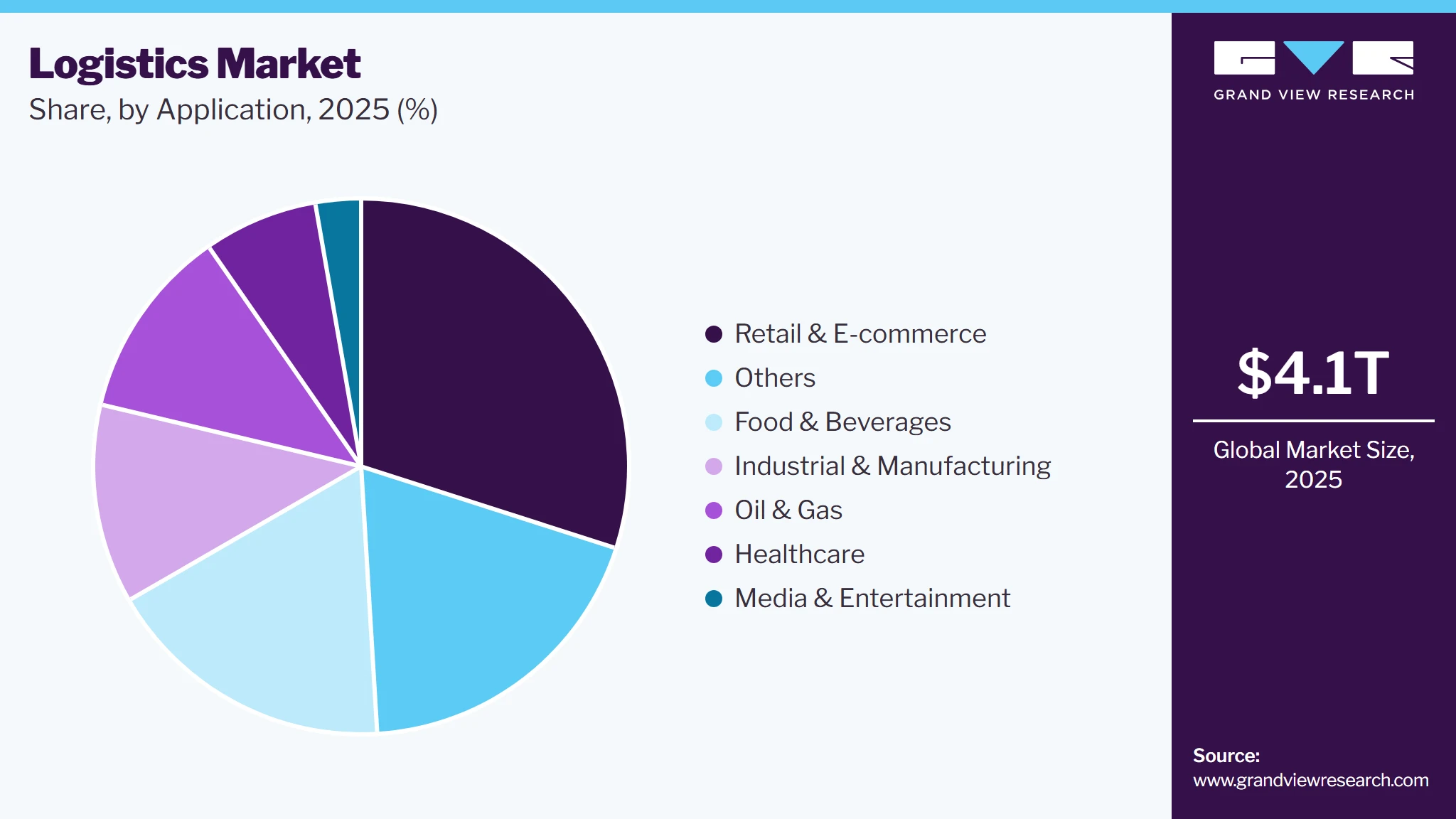 Logistics Market
Share, by Application, 2025 (%)

Retail & E-commerce
Others
Food & Beverages
Industrial & Manufacturing
Oil & Gas
Healthcare
Media & Entertainment

GRAND VIEW RESEARCH

$4.1T

Global Market Size, 2025

Source:
www.grandviewresearch.com